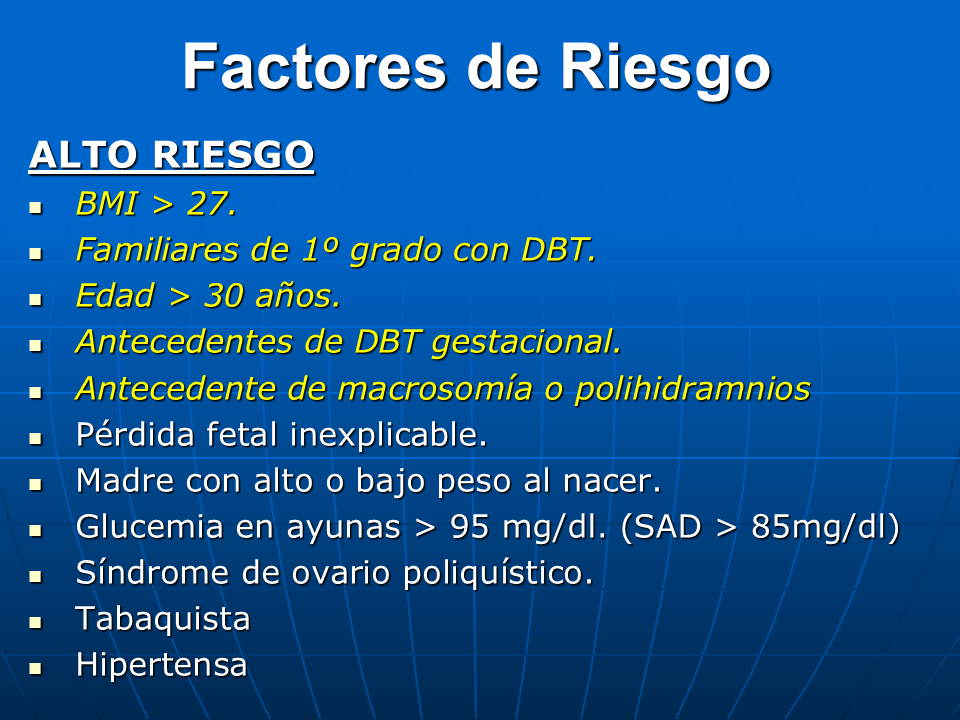 Factores de Riesgo

ALTO RIESGO

- BMI > 27.
- Familiares de 1º grado con DBT.
- Edad > 30 años.
- Antecedentes de DBT gestacional.
- Antecedente de macrosomía o polihidramnios
- Pérdida fetal inexplicable.
- Madre con alto o bajo peso al nacer.
- Glucemia en ayunas > 95 mg/dl. (SAD > 85mg/dl)
- Síndrome de ovario poliquístico.
- Tabaquista
- Hipertensa